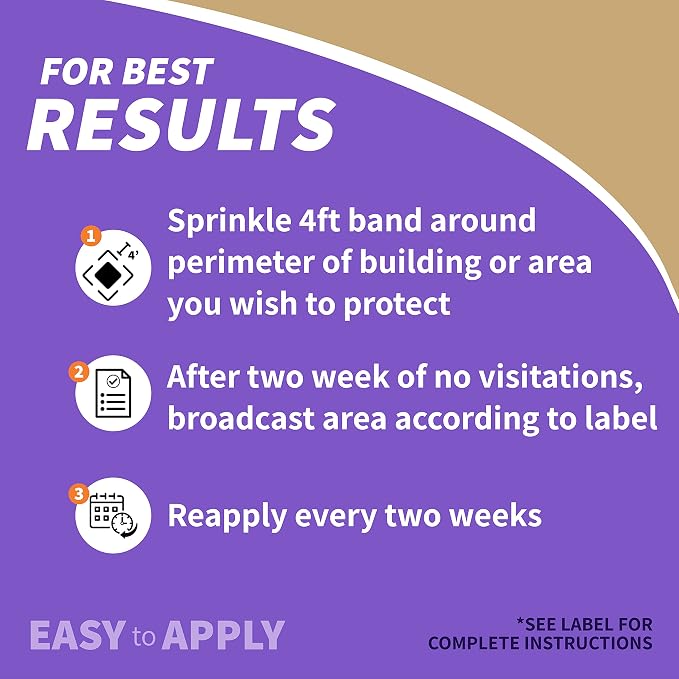 FOR BEST
RESULTS

1 4'
Sprinkle 4ft band around perimeter of building or area you wish to protect

2
After two week of no visitations, broadcast area according to label

3
Reapply every two weeks

EASY to APPLY

*SEE LABEL FOR COMPLETE INSTRUCTIONS